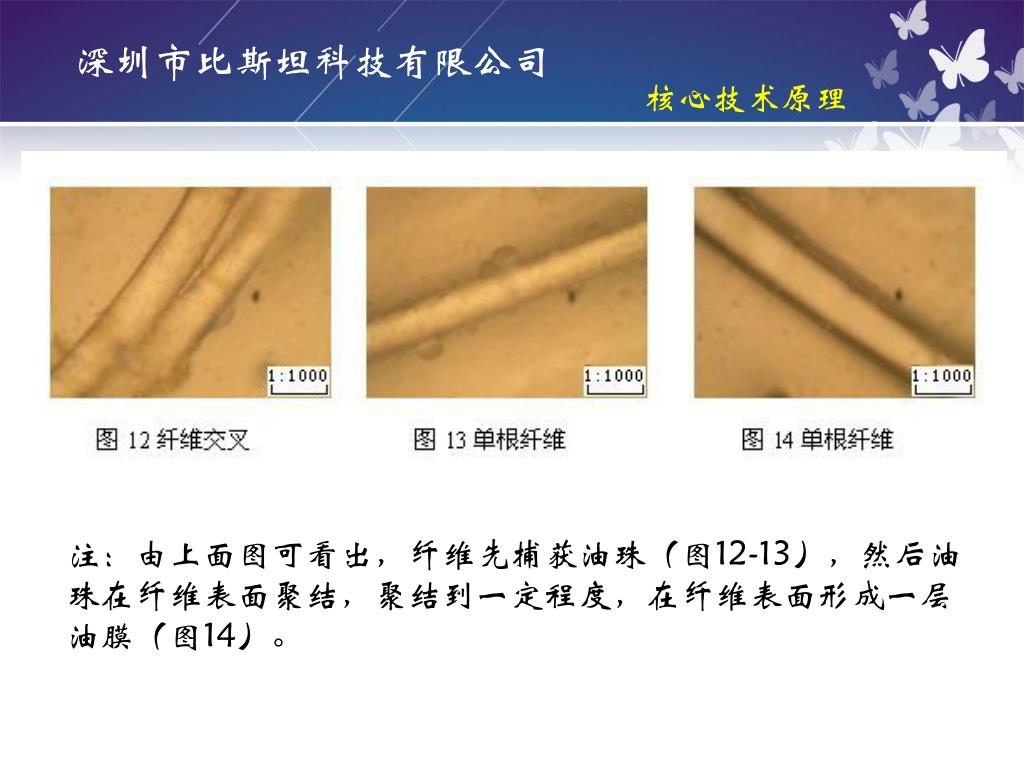 深圳市比斯坦科技有限公司

核心技术原理

1:1000

图 12 纤维交叉

1:1000

图 13 单根纤维

1:1000

图 14 单根纤维

注：由上面图可看出，纤维先捕获油珠（图12-13），然后油珠在纤维表面聚结，聚结到一定程度，在纤维表面形成一层油膜（图14）。